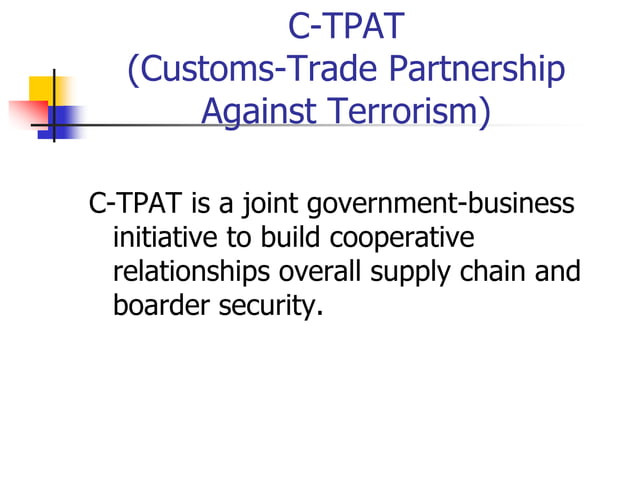 C-TPAT
(Customs-Trade Partnership Against Terrorism)

C-TPAT is a joint government-business initiative to build cooperative relationships overall supply chain and boarder security.